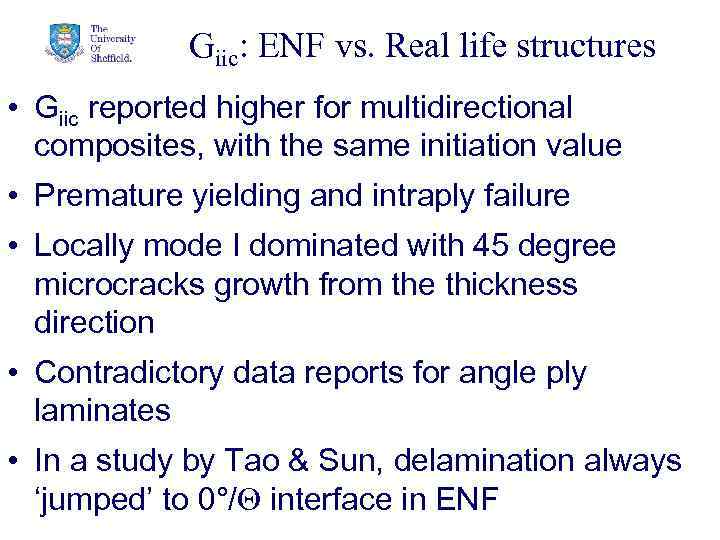 The University Of Sheffield.

$G_{iic}$: ENF vs. Real life structures

• $G_{iic}$ reported higher for multidirectional composites, with the same initiation value
• Premature yielding and intraply failure
• Locally mode I dominated with 45 degree microcracks growth from the thickness direction
• Contradictory data reports for angle ply laminates
• In a study by Tao & Sun, delamination always 'jumped' to $0°/\Theta$ interface in ENF